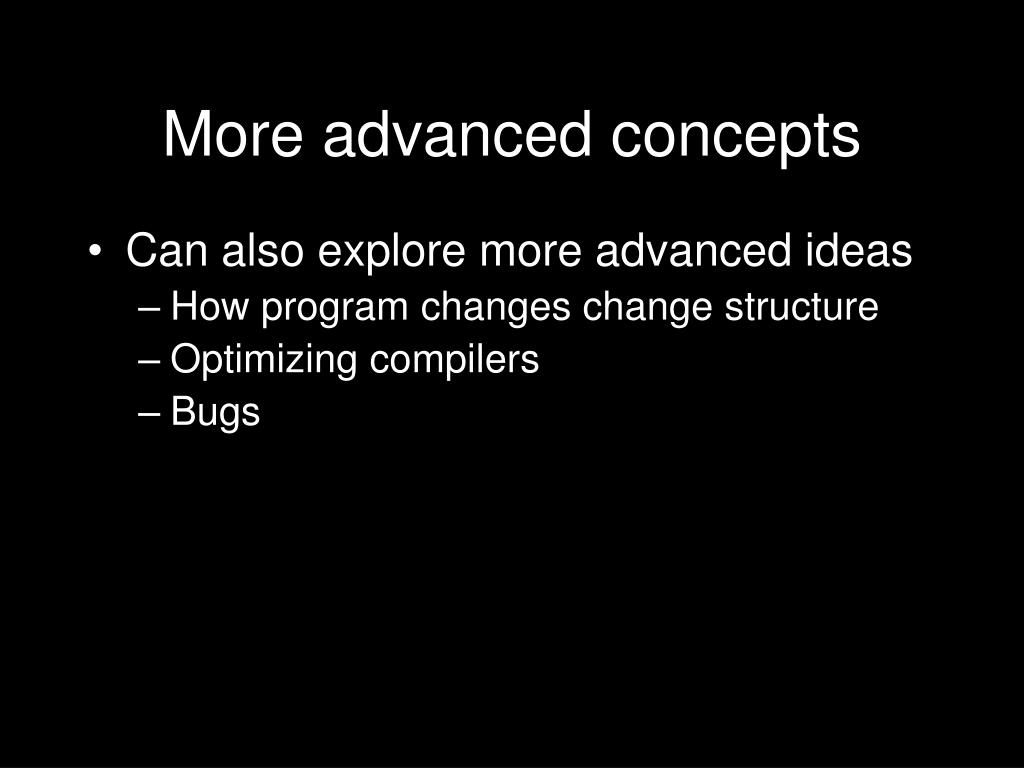 More advanced concepts

• Can also explore more advanced ideas
– How program changes change structure
– Optimizing compilers
– Bugs